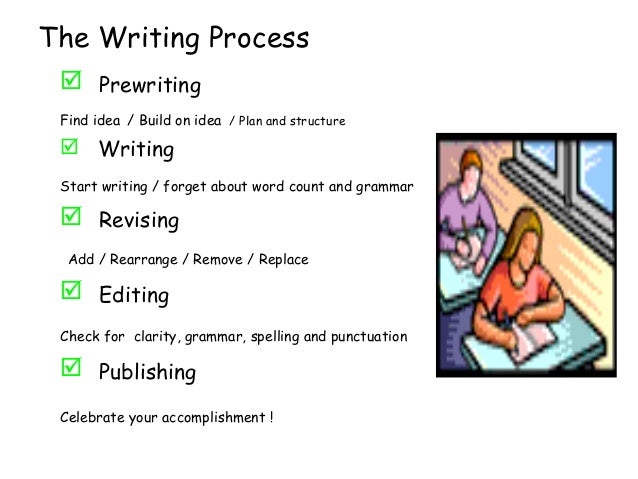 The Writing Process

☑ Prewriting

Find idea / Build on idea / Plan and structure

☑ Writing

Start writing / forget about word count and grammar

☑ Revising

Add / Rearrange / Remove / Replace

☑ Editing

Check for clarity, grammar, spelling and punctuation

☑ Publishing

Celebrate your accomplishment !